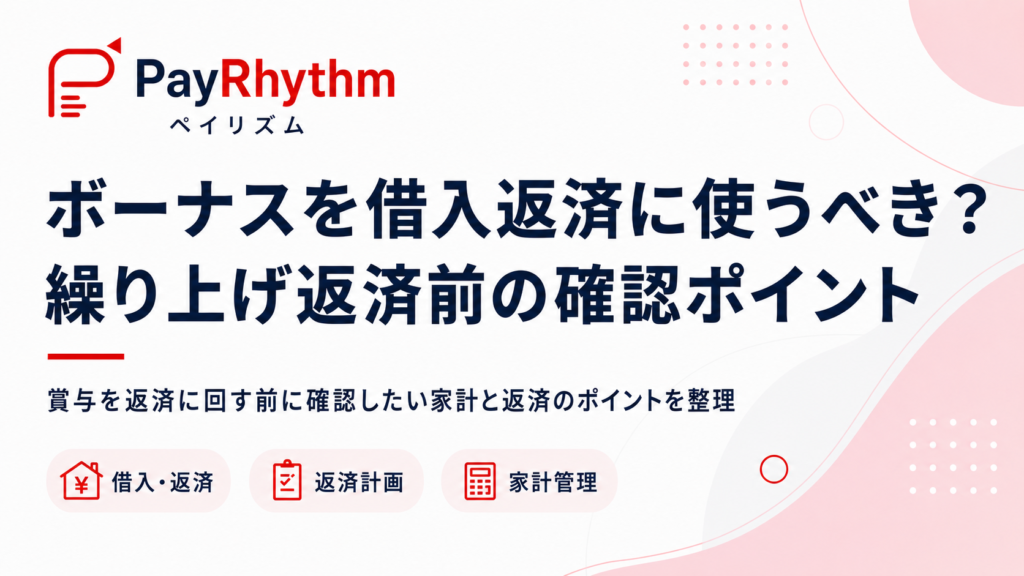 PayRhythm
ペイリズム

ボーナスを借入返済に使うべき？
繰り上げ返済前の確認ポイント

賞与を返済に回す前に確認したい家計と返済のポイントを整理

借入・返済
返済計画
家計管理